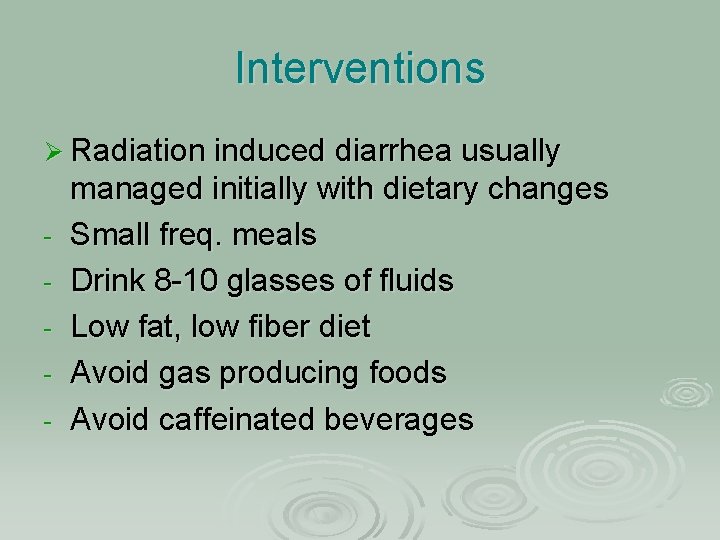 Interventions

➢ Radiation induced diarrhea usually managed initially with dietary changes
- Small freq. meals
- Drink 8-10 glasses of fluids
- Low fat, low fiber diet
- Avoid gas producing foods
- Avoid caffeinated beverages